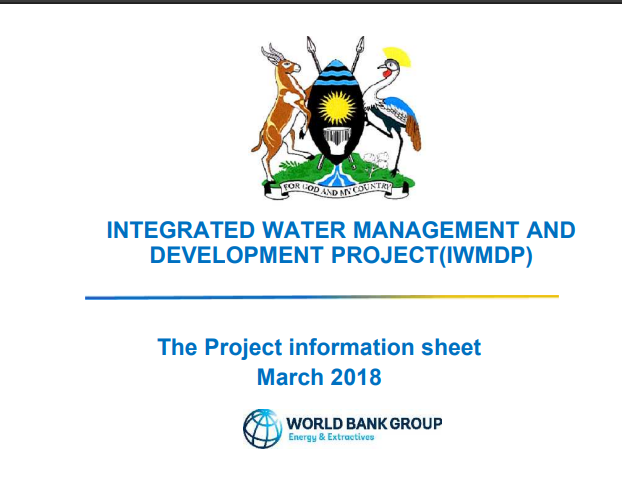 FOR GOD AND MY COUNTRY

INTEGRATED WATER MANAGEMENT AND DEVELOPMENT PROJECT(IWMDP)

The Project information sheet
March 2018

WORLD BANK GROUP
Energy & Extractives